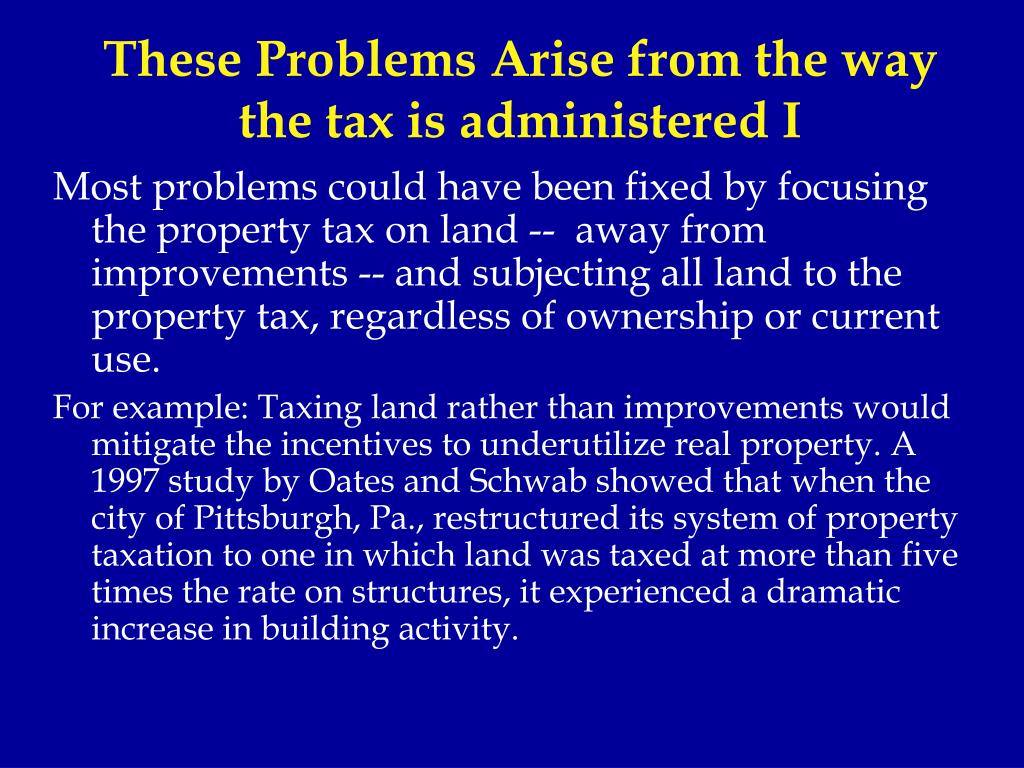 These Problems Arise from the way the tax is administered I

Most problems could have been fixed by focusing the property tax on land -- away from improvements -- and subjecting all land to the property tax, regardless of ownership or current use.

For example: Taxing land rather than improvements would mitigate the incentives to underutilize real property. A 1997 study by Oates and Schwab showed that when the city of Pittsburgh, Pa., restructured its system of property taxation to one in which land was taxed at more than five times the rate on structures, it experienced a dramatic increase in building activity.